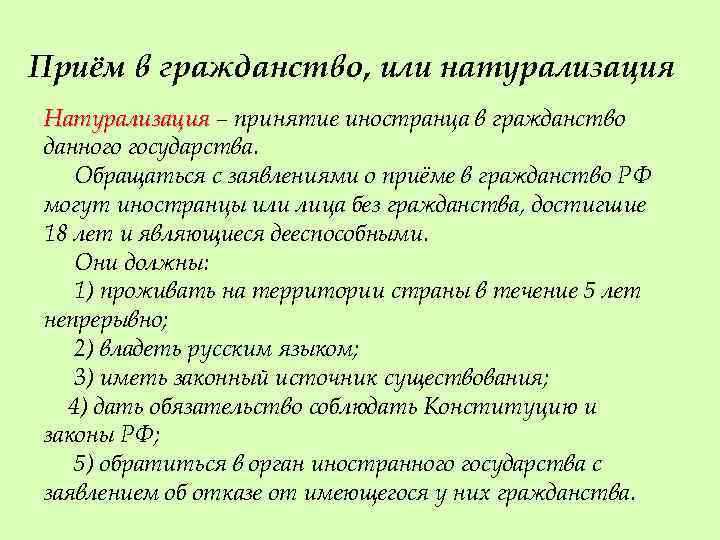 Приём в гражданство, или натурализация

Натурализация – принятие иностранца в гражданство данного государства.

Обращаться с заявлениями о приёме в гражданство РФ могут иностранцы или лица без гражданства, достигшие 18 лет и являющиеся дееспособными.

Они должны:

1) проживать на территории страны в течение 5 лет непрерывно;

2) владеть русским языком;

3) иметь законный источник существования;

4) дать обязательство соблюдать Конституцию и законы РФ;

5) обратиться в орган иностранного государства с заявлением об отказе от имеющегося у них гражданства.